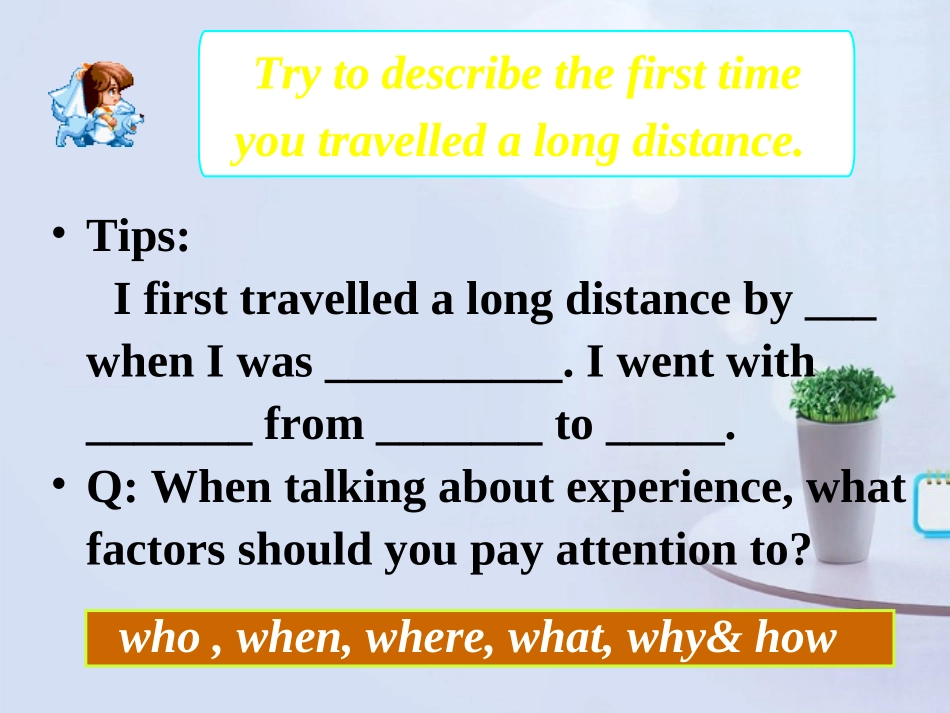 Try to describe the first time you travelled a long distance.

• Tips:
I first travelled a long distance by ___ when I was __________. I went with _______ from _______ to _____.
• Q: When talking about experience, what factors should you pay attention to?

who , when, where, what, why& how